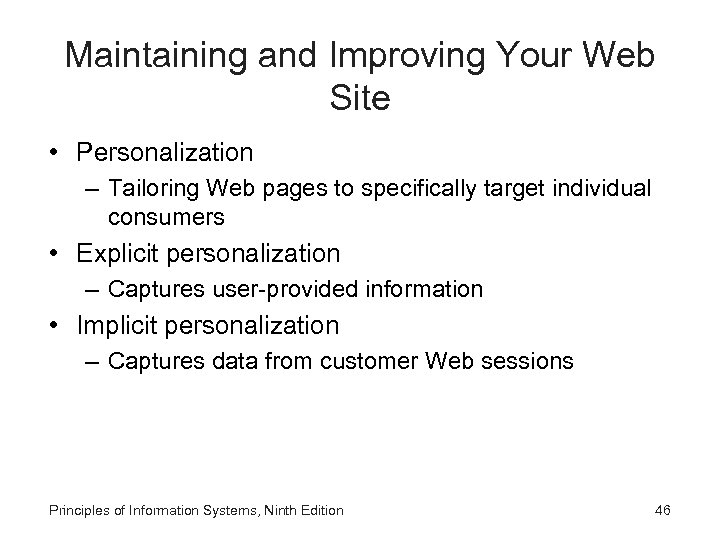 Maintaining and Improving Your Web Site

• Personalization
– Tailoring Web pages to specifically target individual consumers
• Explicit personalization
– Captures user-provided information
• Implicit personalization
– Captures data from customer Web sessions

Principles of Information Systems, Ninth Edition

46